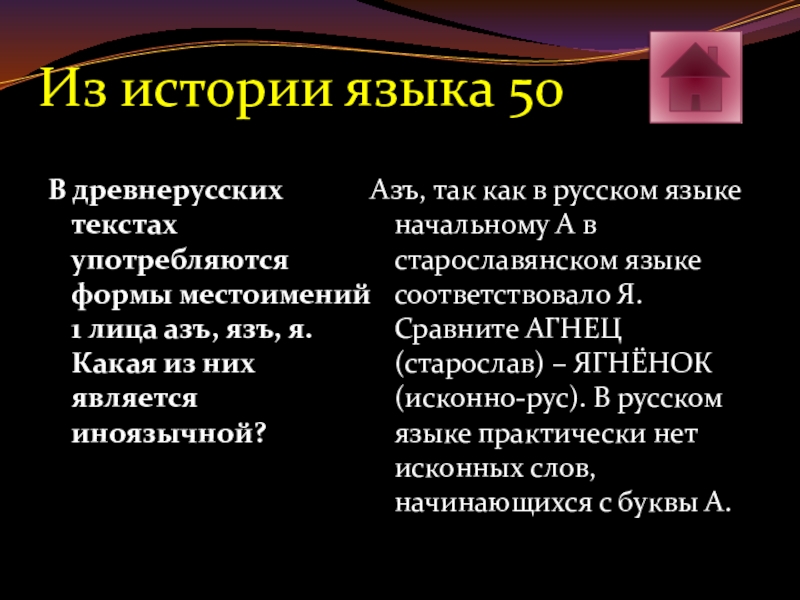 Из истории языка 50

В древнерусских текстах употребляются формы местоимений 1 лица азъ, язъ, я. Какая из них является иноязычной?

Азъ, так как в русском языке начальному А в старославянском языке соответствовало Я. Сравните АГНЕЦ (старослав) – ЯГНЁНОК (исконно-рус). В русском языке практически нет исконных слов, начинающихся с буквы А.